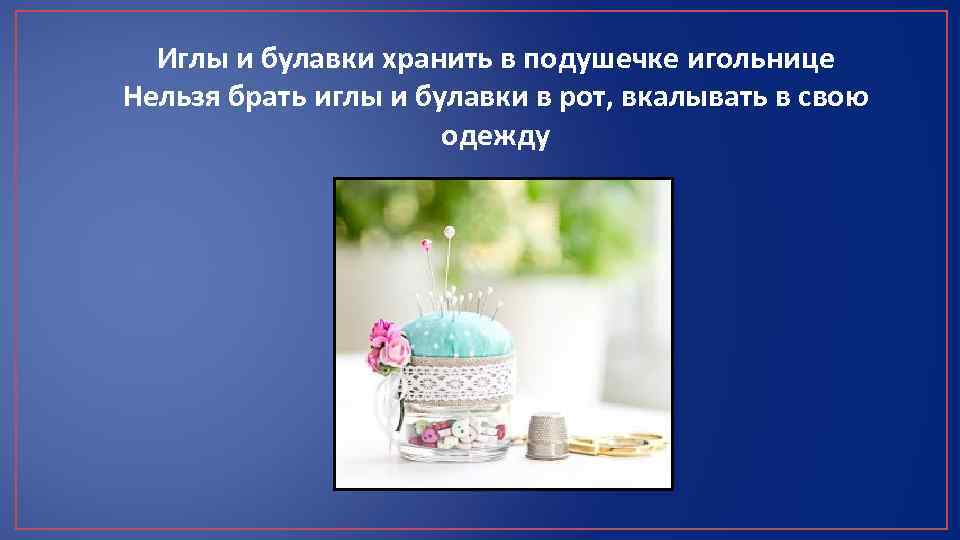 Иглы и булавки хранить в подушечке игольнице
Нельзя брать иглы и булавки в рот, вкалывать в свою одежду